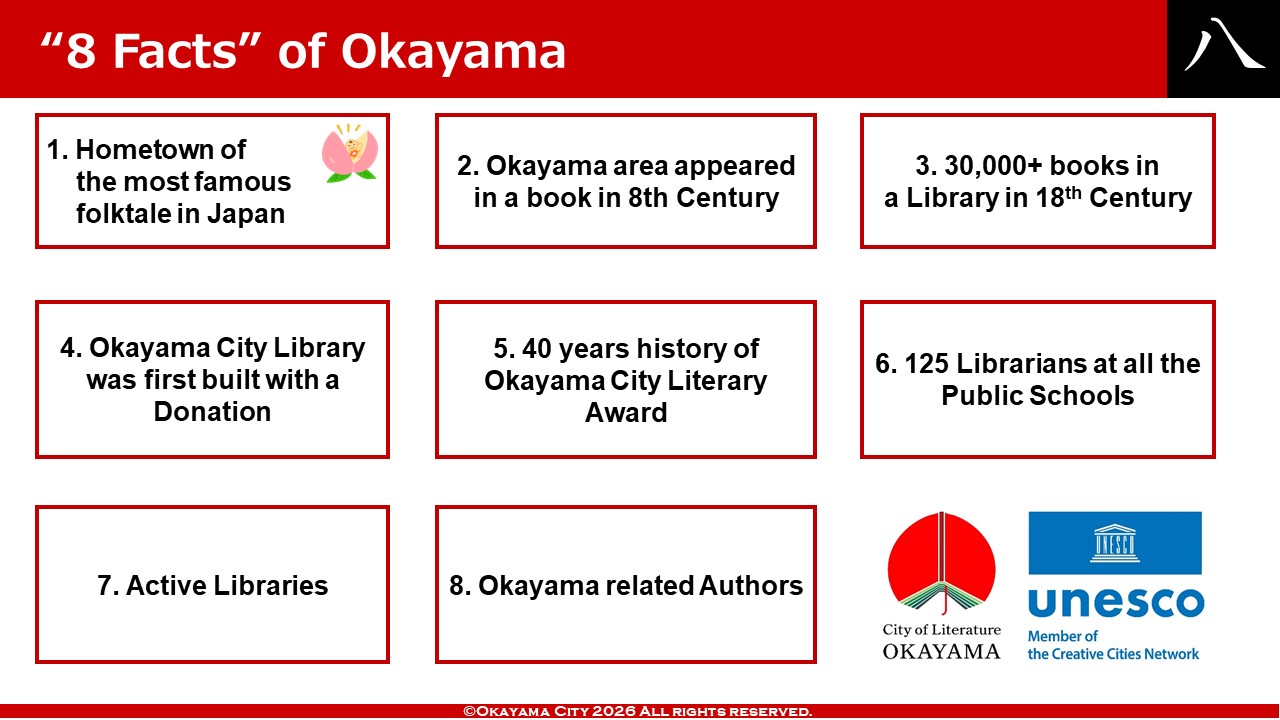 “8 Facts” of Okayama

八

1. Hometown of the most famous folktale in Japan

2. Okayama area appeared in a book in 8th Century

3. 30,000+ books in a Library in 18$^{th}$ Century

4. Okayama City Library was first built with a Donation

5. 40 years history of Okayama City Literary Award

6. 125 Librarians at all the Public Schools

7. Active Libraries

8. Okayama related Authors

City of Literature
OKAYAMA

UNESCO
unesco
Member of
the Creative Cities Network

©Okayama City 2026 All rights reserved.